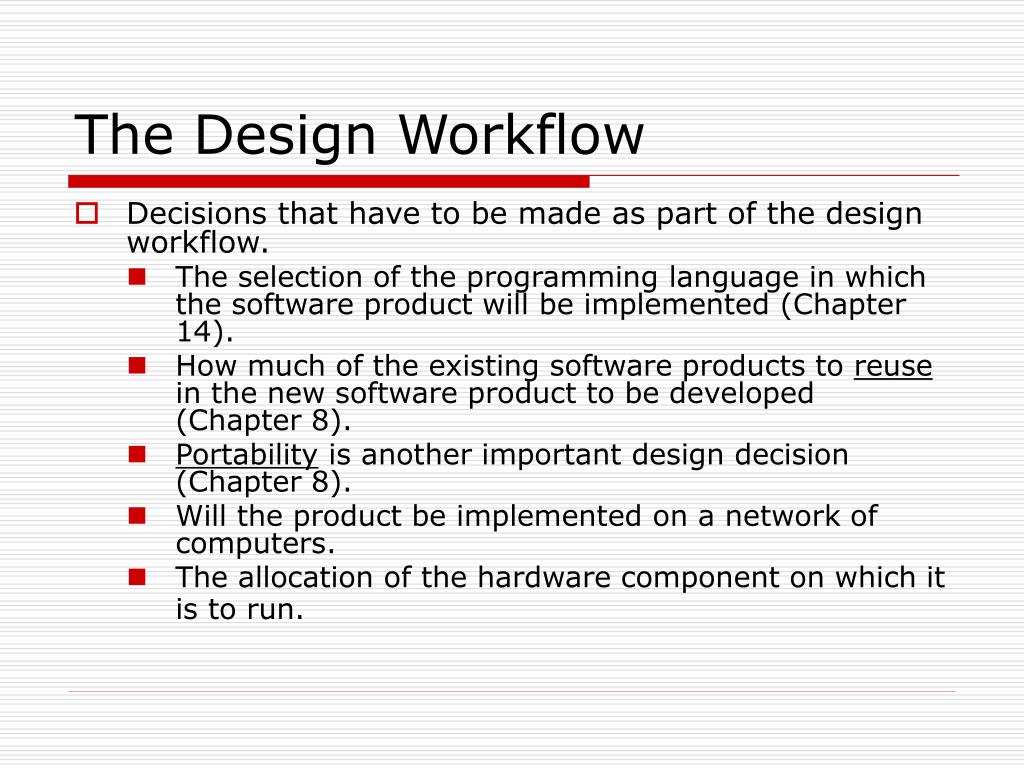 The Design Workflow

Decisions that have to be made as part of the design workflow.

The selection of the programming language in which the software product will be implemented (Chapter 14).

How much of the existing software products to reuse in the new software product to be developed (Chapter 8).

Portability is another important design decision (Chapter 8).

Will the product be implemented on a network of computers.

The allocation of the hardware component on which it is to run.